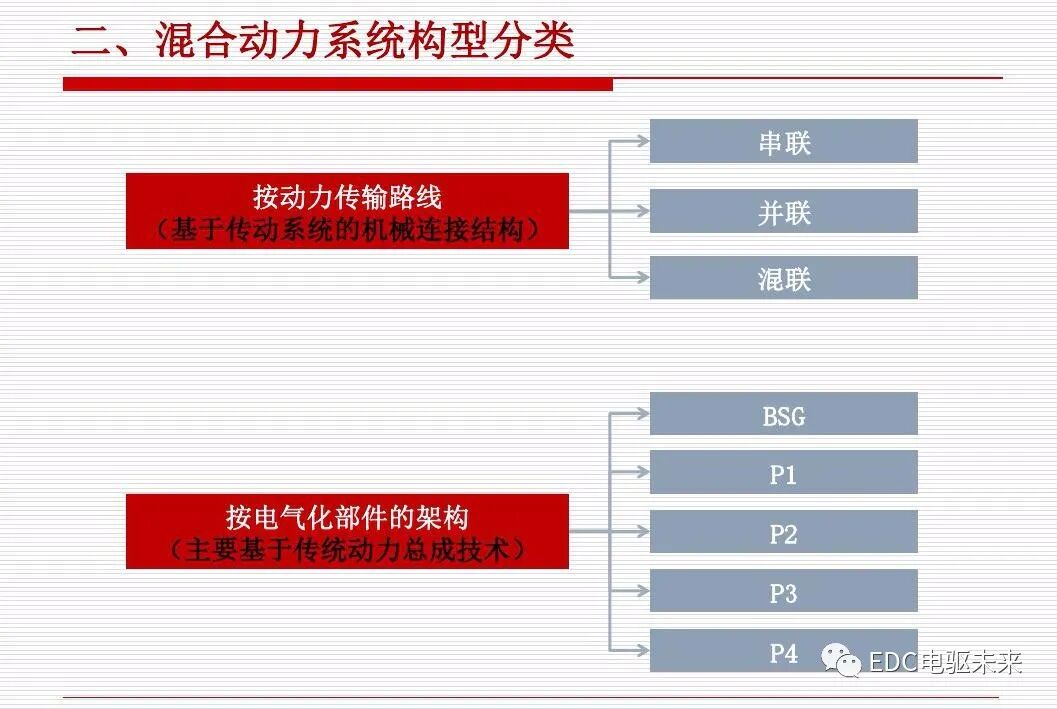 二、混合动力系统构型分类

按动力传输路线
（基于传动系统的机械连接结构）

串联

并联

混联

按电气化部件的架构
（主要基于传统动力总成技术）

BSG

P1

P2

P3

P4

EDC电驱未来